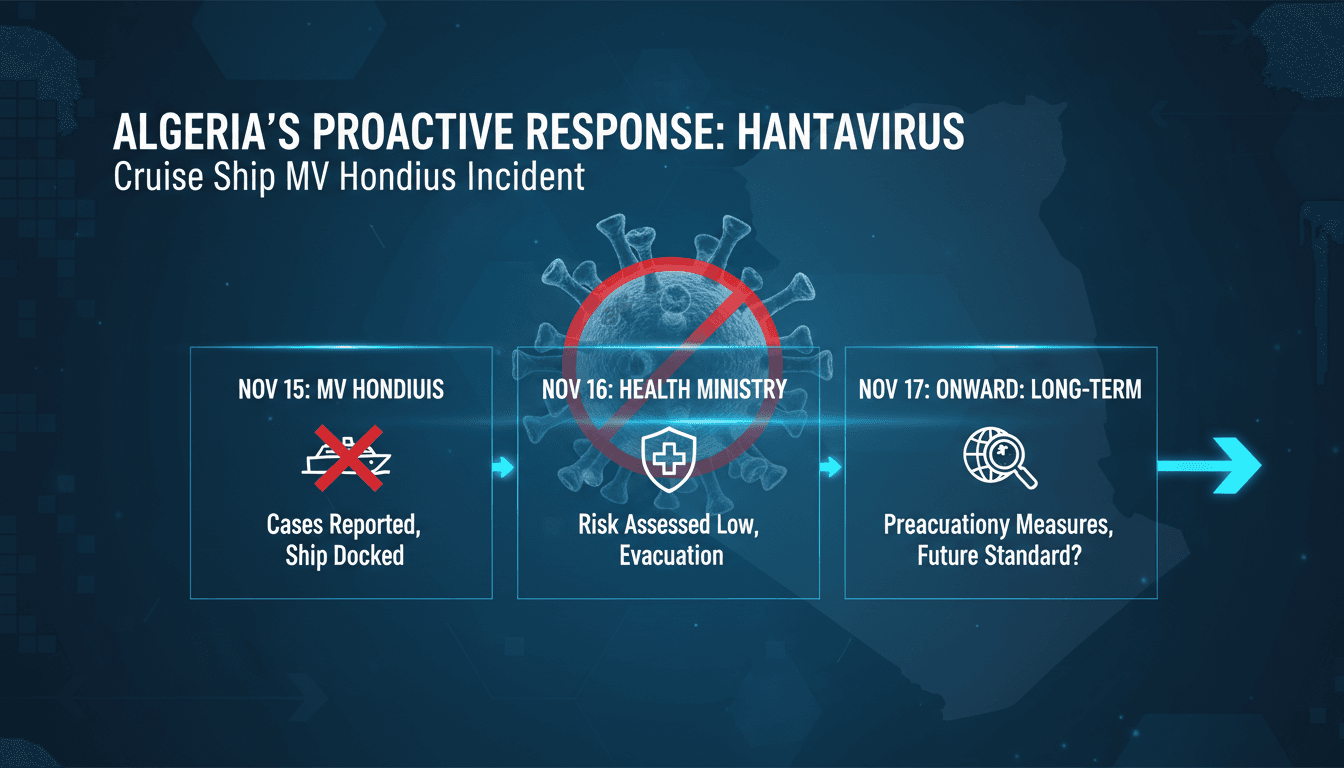 ALGERIA'S PROACTIVE RESPONSE: HANTAVIRUS
Cruise Ship MV Hondius Incident

NOV 15: MV HONDIUIS

Cases Reported, Ship Docked

NOV 16: HEALTH MINISTRY

Risk Assessed Low, Evacuation

NOV 17: ONWARD: LONG-TERM

Preacuationy Measures, Future Standard?